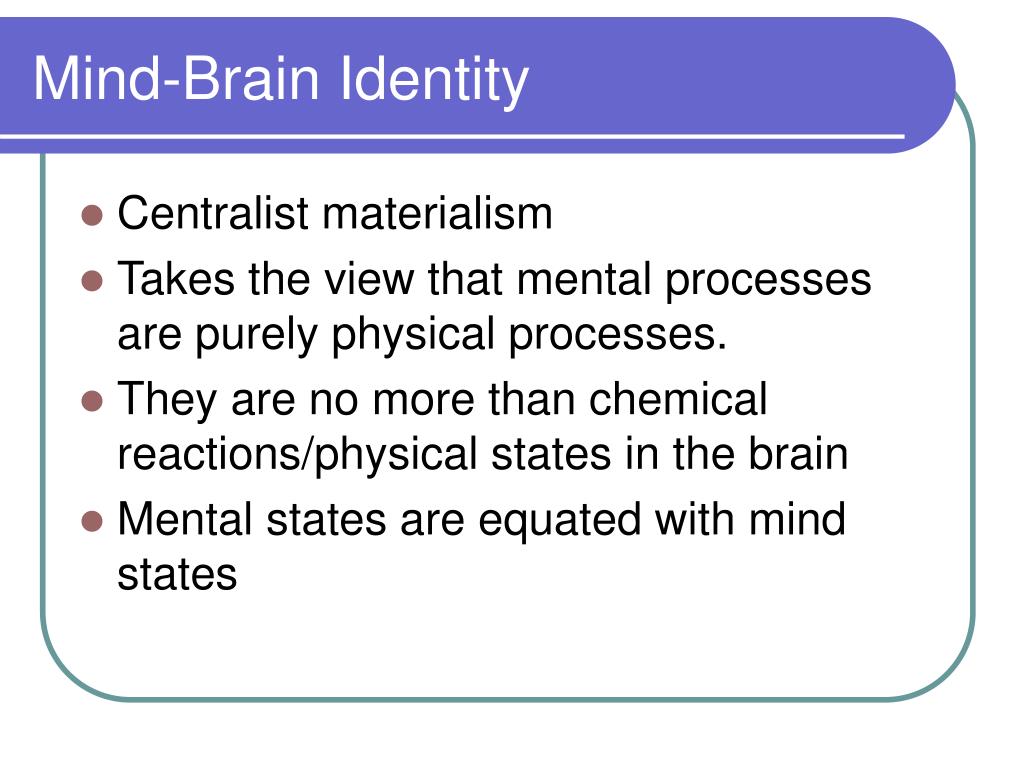 Mind-Brain Identity

- Centralist materialism
- Takes the view that mental processes are purely physical processes.
- They are no more than chemical reactions/physical states in the brain
- Mental states are equated with mind states